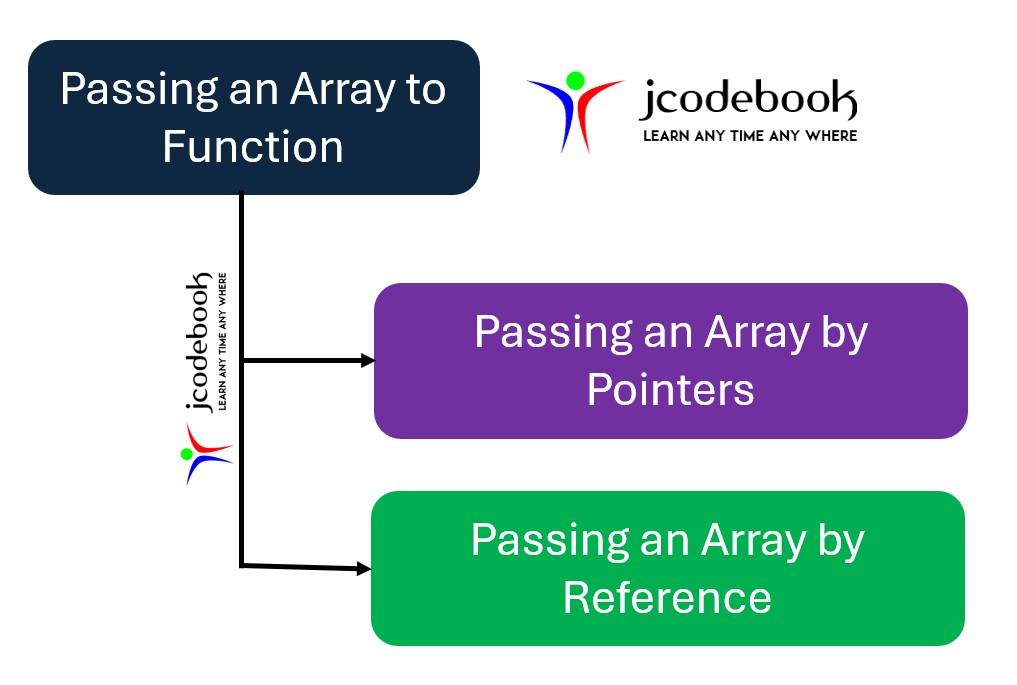 Passing an Array to Function

jcodebook
LEARN ANY TIME ANY WHERE

jcodebook
LEARN ANY TIME ANY WHERE

Passing an Array by Pointers

Passing an Array by Reference